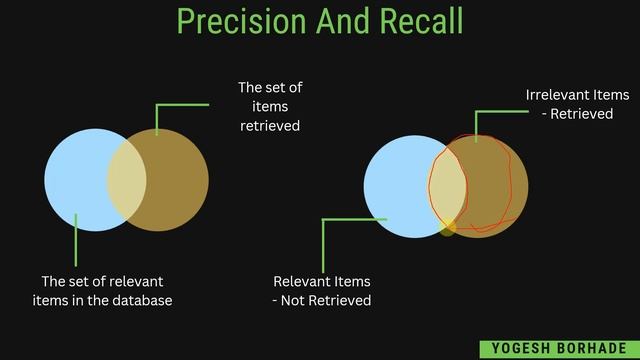 Precision And Recall

The set of items retrieved

The set of relevant items in the database

Irrelevant Items - Retrieved

Relevant Items - Not Retrieved

YOGESH BORHADE